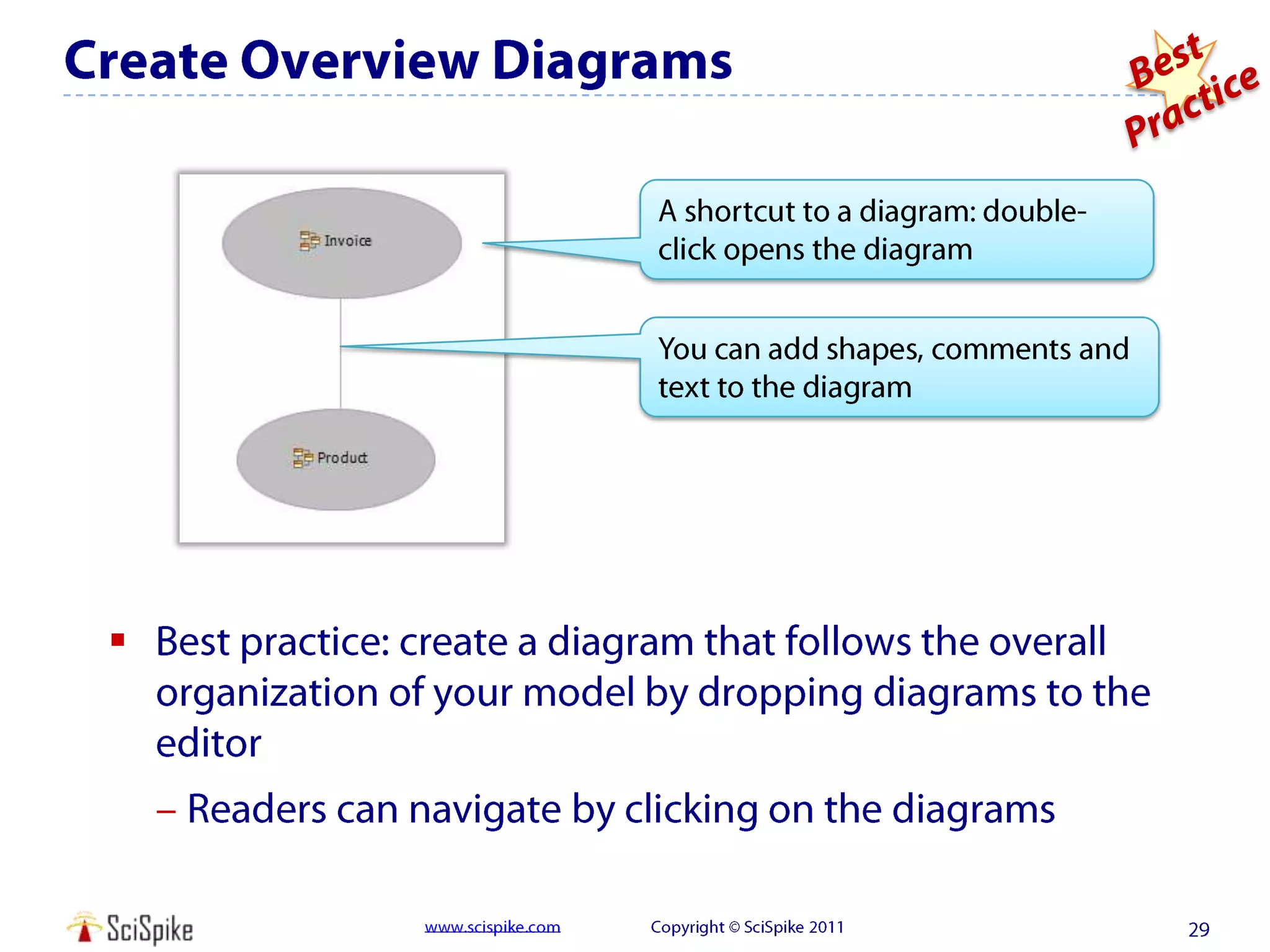 Create Overview Diagrams

Best Practice

Invoice

Product

A shortcut to a diagram: double-click opens the diagram

You can add shapes, comments and text to the diagram

▪ Best practice: create a diagram that follows the overall organization of your model by dropping diagrams to the editor

– Readers can navigate by clicking on the diagrams

SciSpike

www.scispike.com

Copyright © SciSpike 2011

29